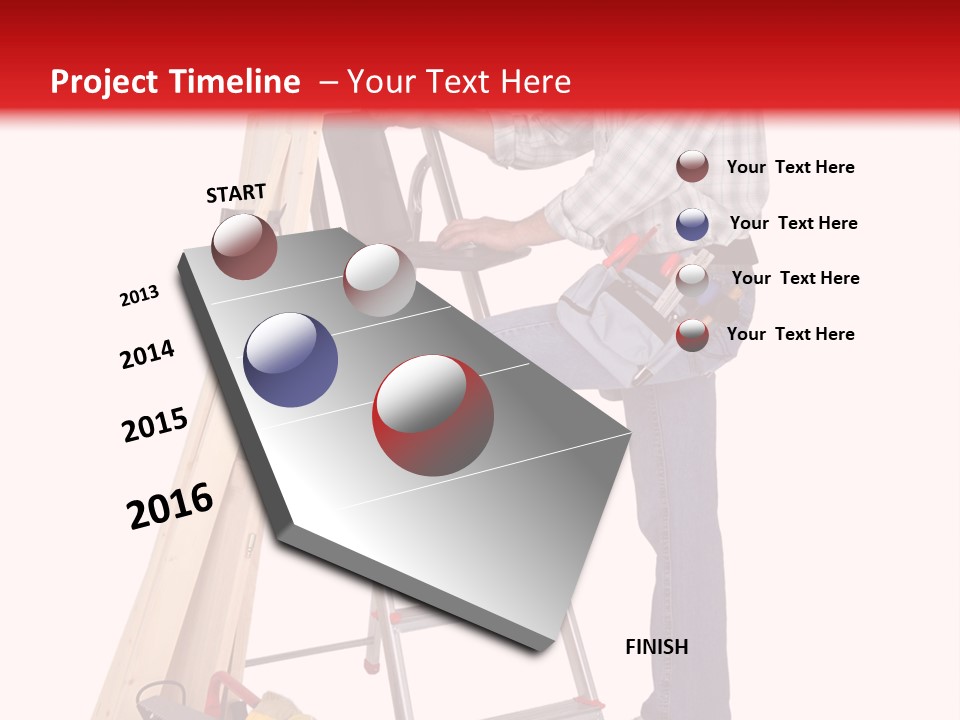 Project Timeline – Your Text Here

START

2013

2014

2015

2016

FINISH

Your Text Here

Your Text Here

Your Text Here

Your Text Here